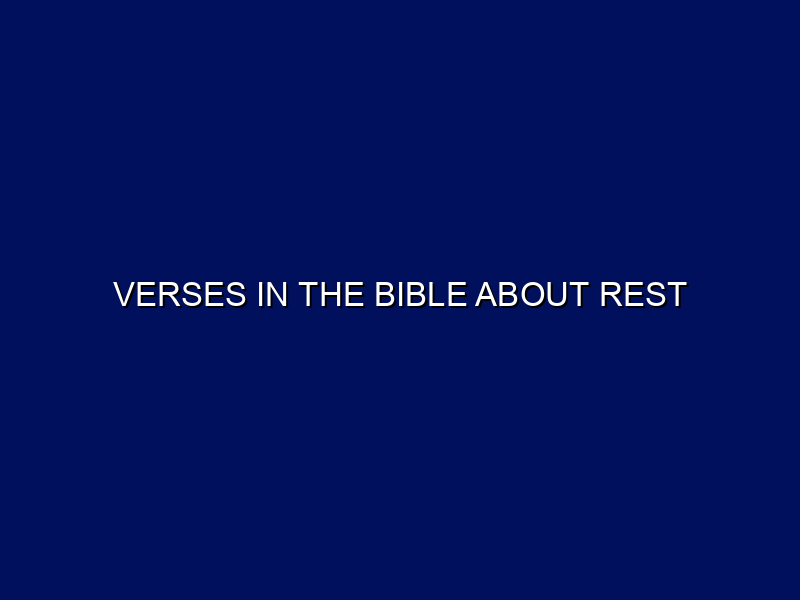 VERSES IN THE BIBLE ABOUT REST